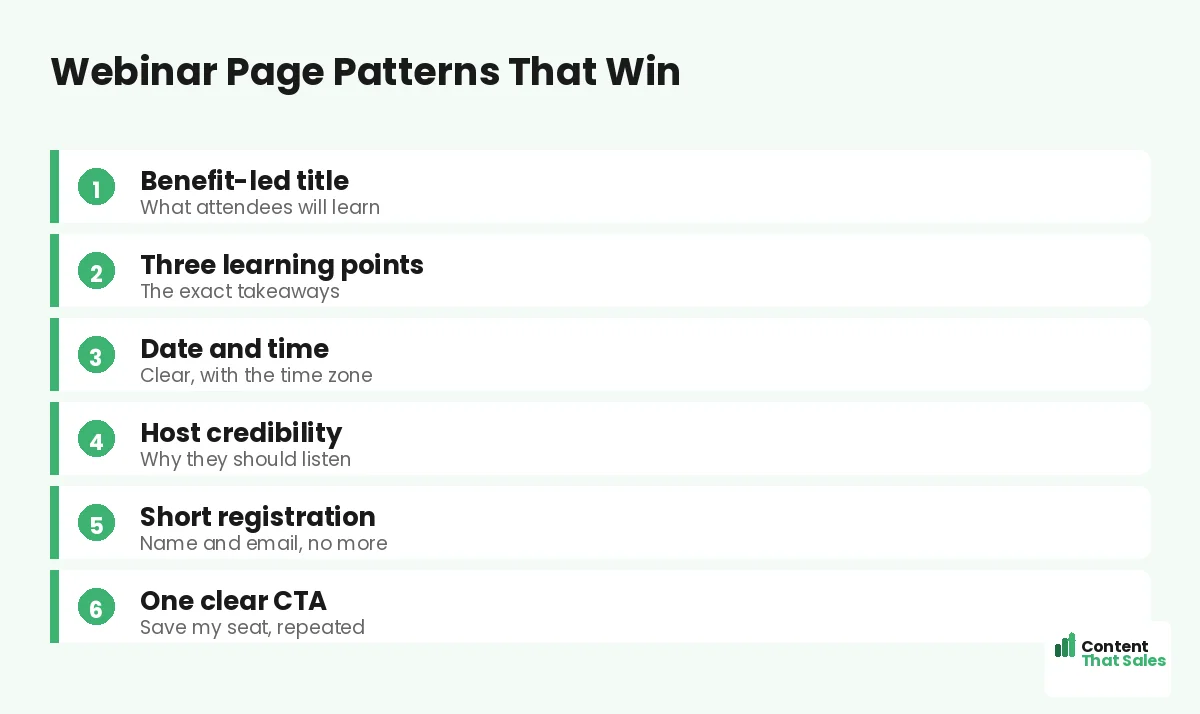 Webinar Page Patterns That Win

1 Benefit-led title
What attendees will learn

2 Three learning points
The exact takeaways

3 Date and time
Clear, with the time zone

4 Host credibility
Why they should listen

5 Short registration
Name and email, no more

6 One clear CTA
Save my seat, repeated

Content That Sales